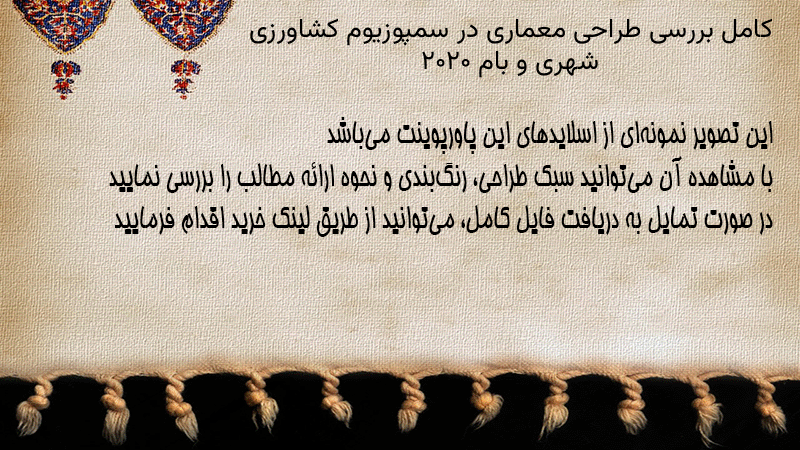 کامل بررسی طراحی معماری در سمپوزیوم کشاورزی شهری و بام ۲۰۲۰

این تصویر نمونه‌ای از اسلایدهای این پاورپوینت می‌باشد
با مشاهده آن می‌توانید سبک طراحی، رنگ‌بندی و نحوه ارائه مطالب را بررسی نمایید
در صورت تمایل به دریافت فایل کامل، می‌توانید از طریق لینک خرید اقدام فرمایید